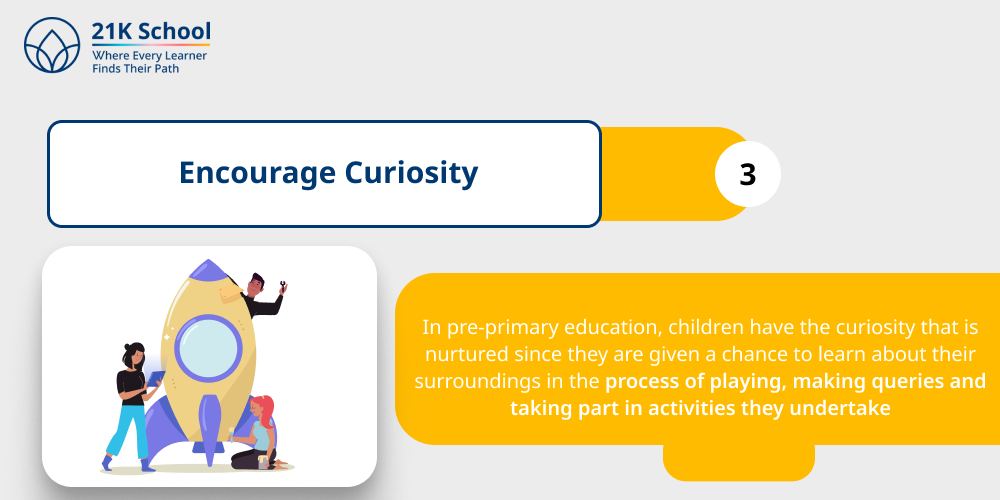 21K School
Where Every Learner Finds Their Path

Encourage Curiosity

3

In pre-primary education, children have the curiosity that is nurtured since they are given a chance to learn about their surroundings in the process of playing, making queries and taking part in activities they undertake